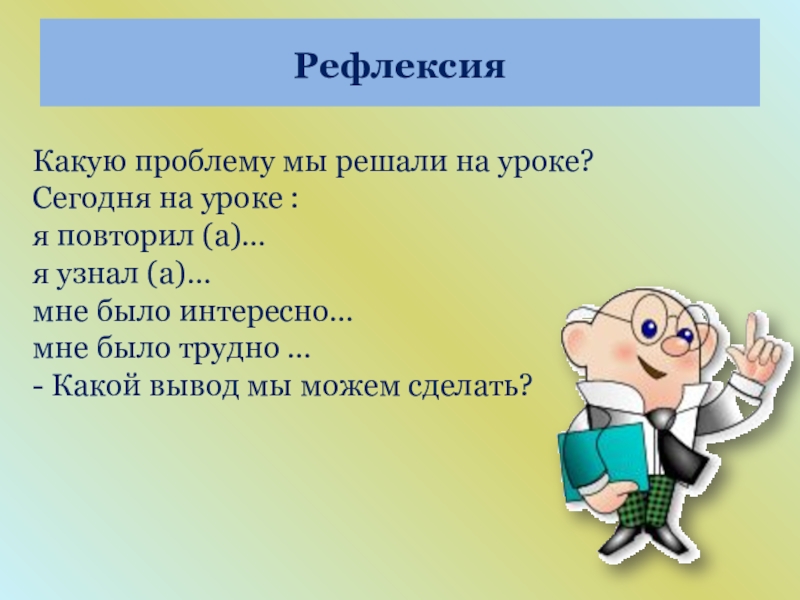 Рефлексия

Какую проблему мы решали на уроке?
Сегодня на уроке :
я повторил (а)…
я узнал (а)…
мне было интересно…
мне было трудно …
- Какой вывод мы можем сделать?